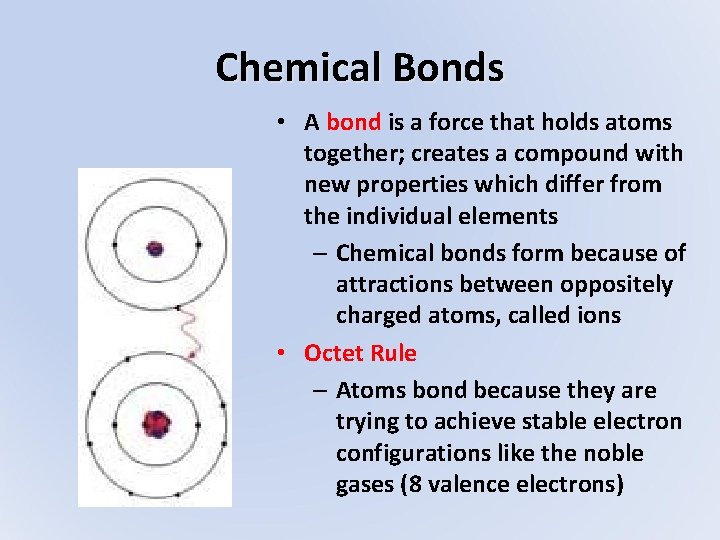 Chemical Bonds

• A bond is a force that holds atoms together; creates a compound with new properties which differ from the individual elements
– Chemical bonds form because of attractions between oppositely charged atoms, called ions

• Octet Rule
– Atoms bond because they are trying to achieve stable electron configurations like the noble gases (8 valence electrons)